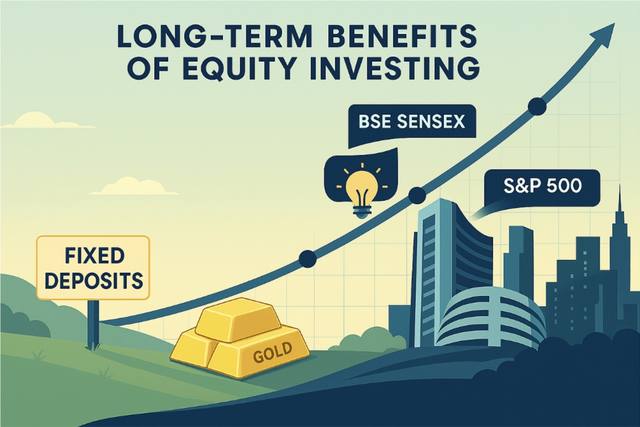 LONG-TERM BENEFITS OF EQUITY INVESTING

BSE SENSEX

S&P 500

FIXED DEPOSITS

GOLD